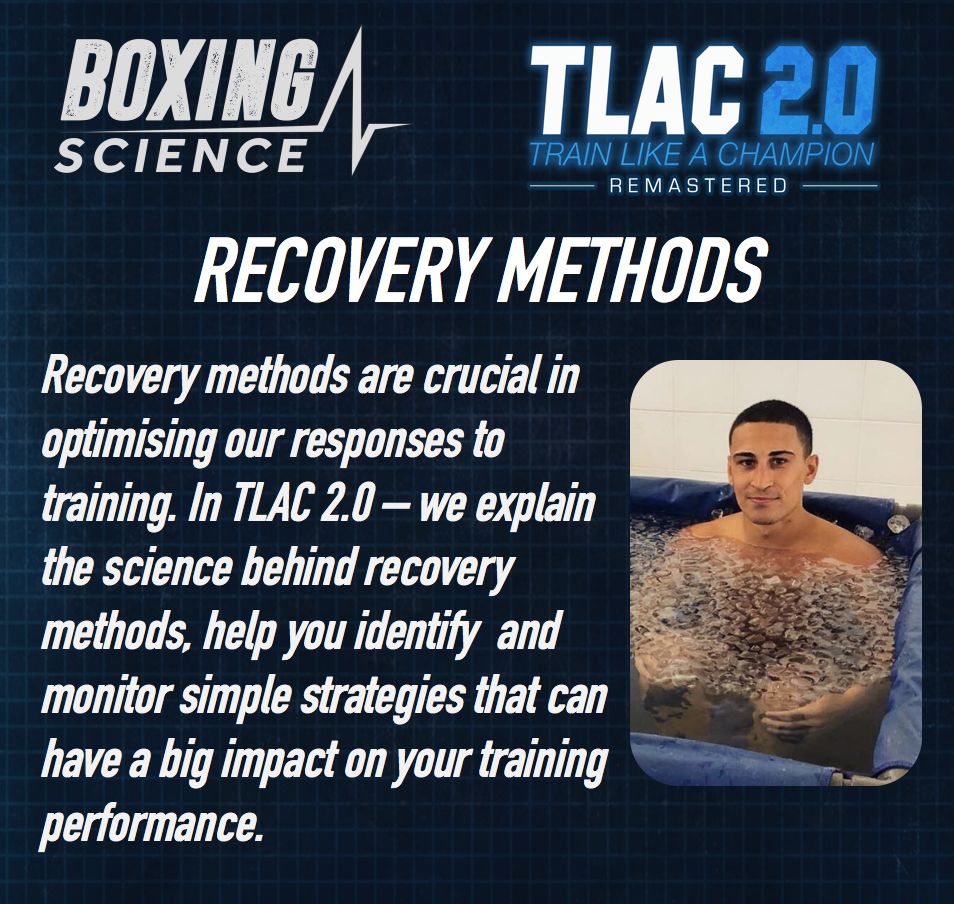 BOXING SCIENCE

TLAC 2.0
TRAIN LIKE A CHAMPION
REMASTERED

RECOVERY METHODS

Recovery methods are crucial in optimising our responses to training. In TLAC 2.0 – we explain the science behind recovery methods, help you identify and monitor simple strategies that can have a big impact on your training performance.